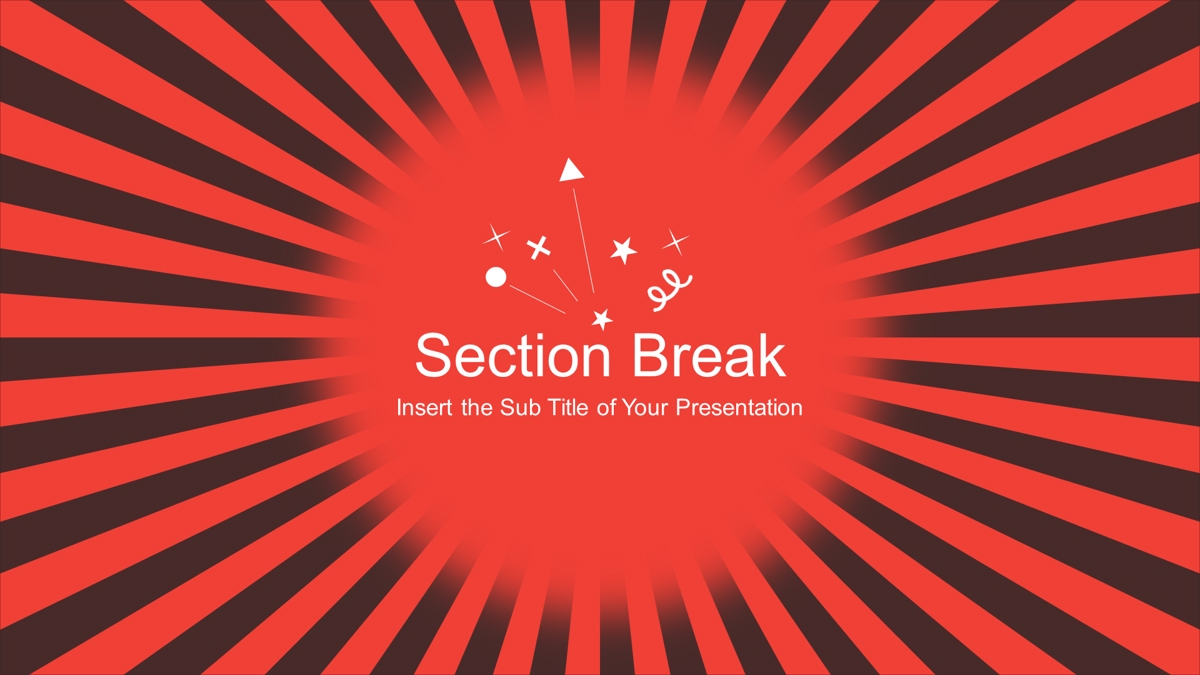 Section Break

Insert the Sub Title of Your Presentation